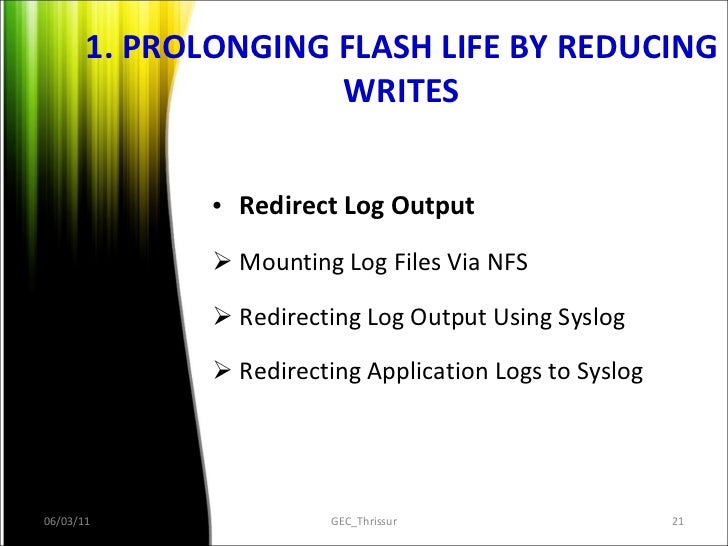 1. PROLONGING FLASH LIFE BY REDUCING WRITES

• Redirect Log Output

➢ Mounting Log Files Via NFS

➢ Redirecting Log Output Using Syslog

➢ Redirecting Application Logs to Syslog

06/03/11

GEC_Thrissur

21